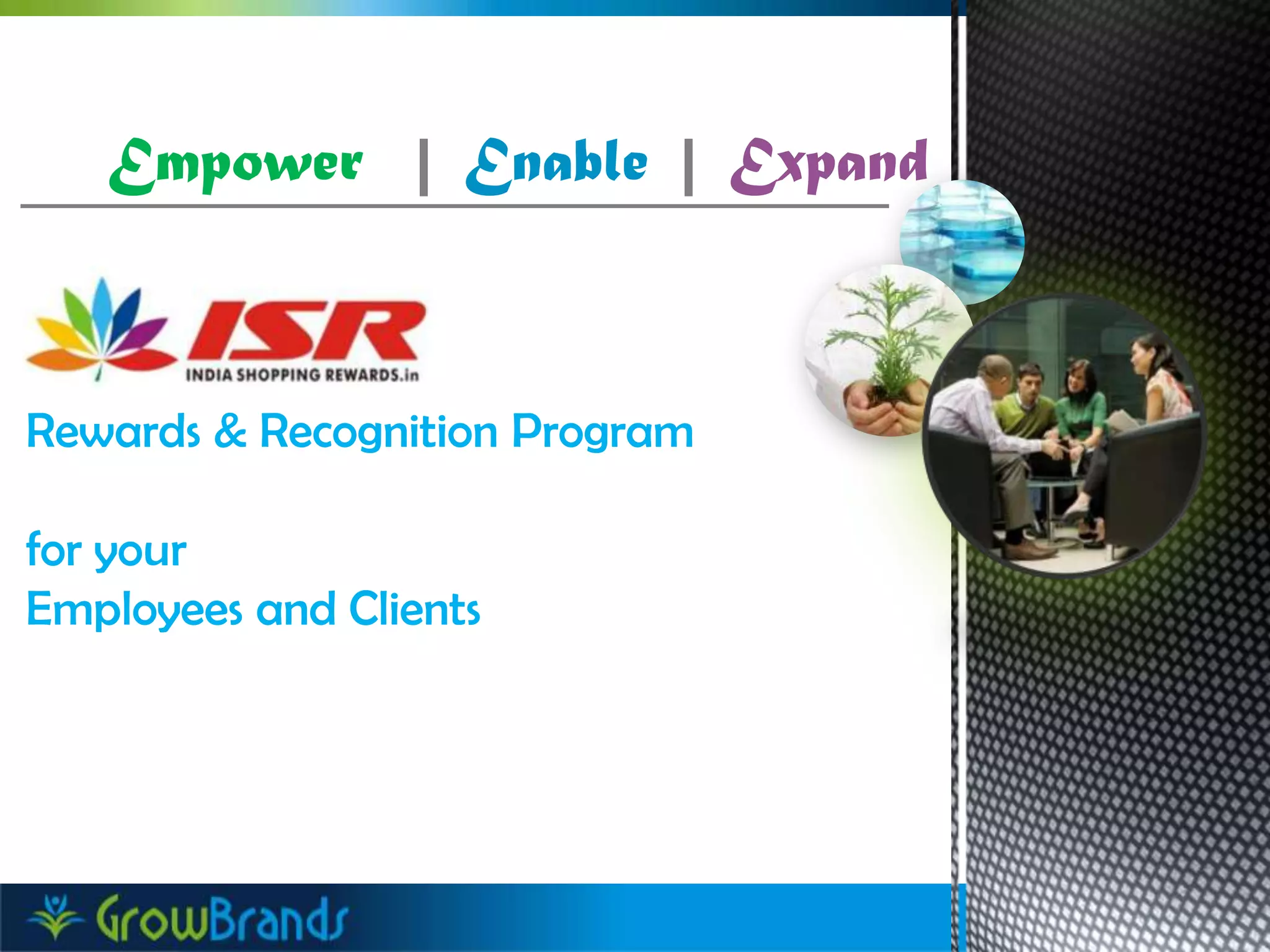 Empower | Enable | Expand

ISR
INDIA SHOPPING REWARDS.in

Rewards & Recognition Program

for your
Employees and Clients

GrowBrands